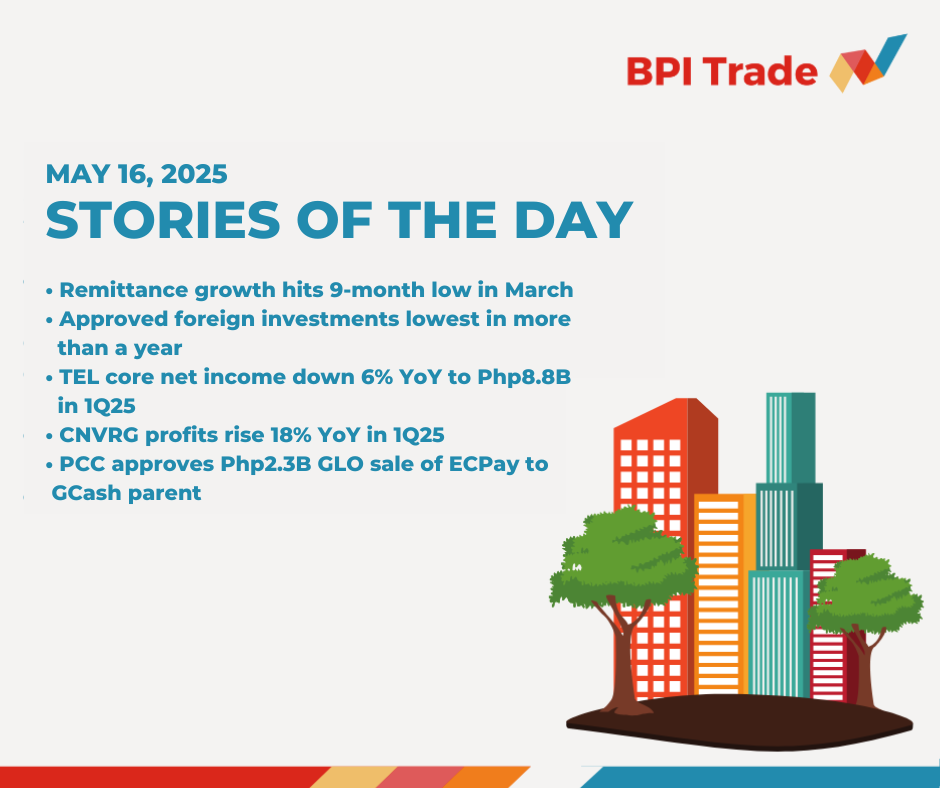 BPI Trade

MAY 16, 2025
STORIES OF THE DAY

• Remittance growth hits 9-month low in March
• Approved foreign investments lowest in more than a year
• TEL core net income down 6% YoY to Php8.8B in 1Q25
• CNVRG profits rise 18% YoY in 1Q25
• PCC approves Php2.3B GLO sale of ECPay to GCash parent